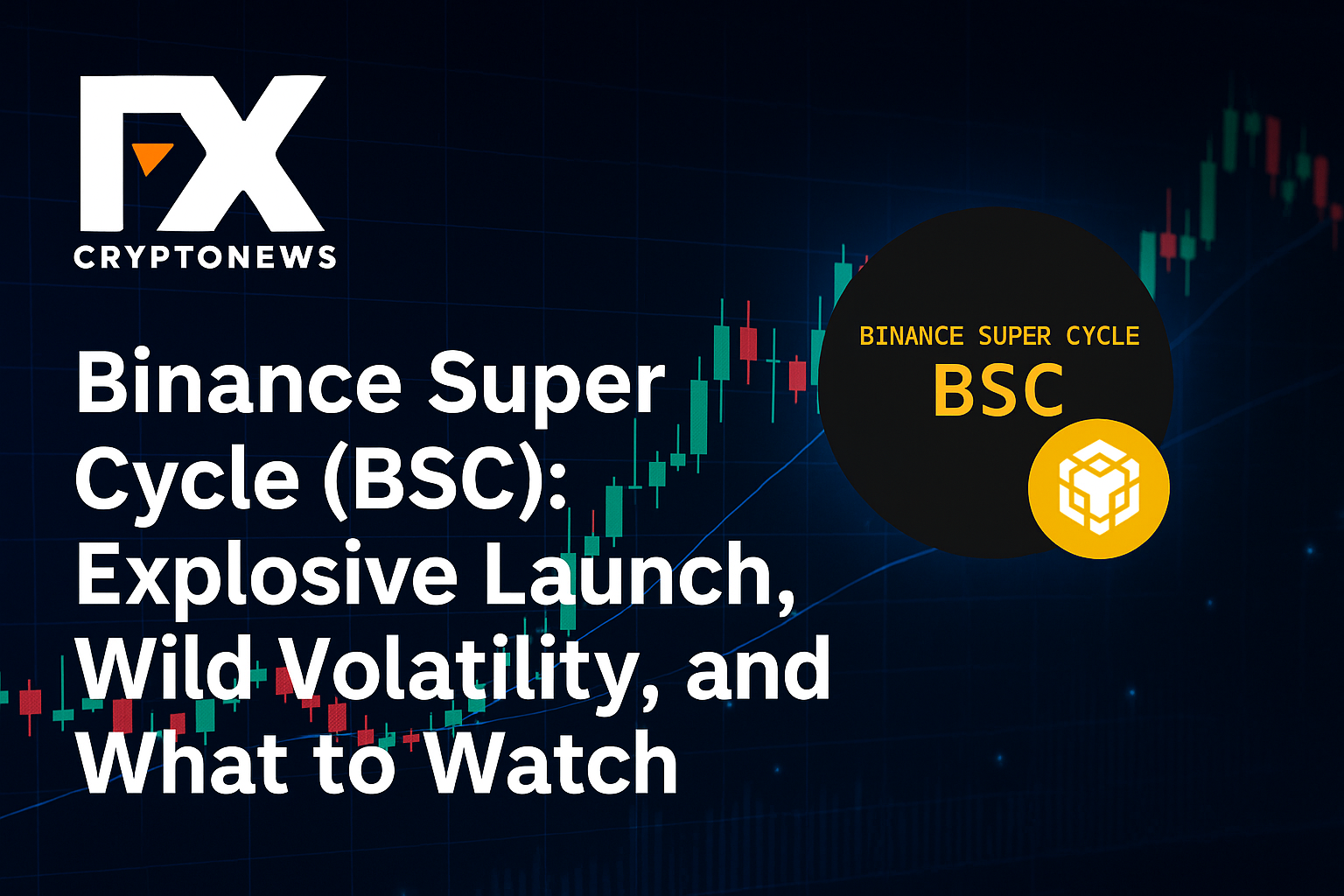 FX
CRYPTONEWS

Binance Super Cycle (BSC): Explosive Launch, Wild Volatility, and What to Watch

BINANCE SUPER CYCLE
BSC